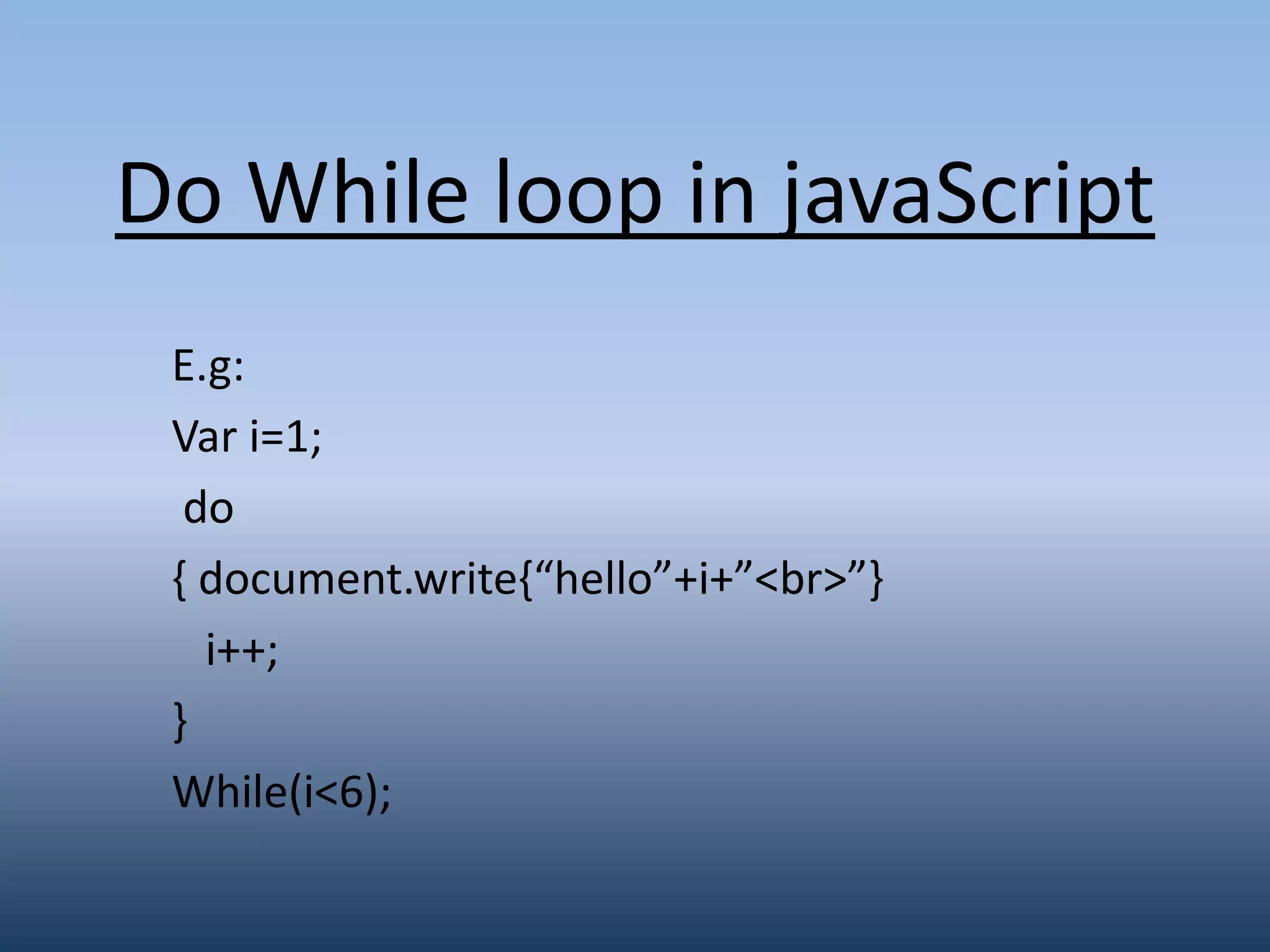 Do While loop in javaScript

E.g:
Var i=1;
do
{ document.write{“hello”+i+”<br>”}
i++;
}
While(i<6);